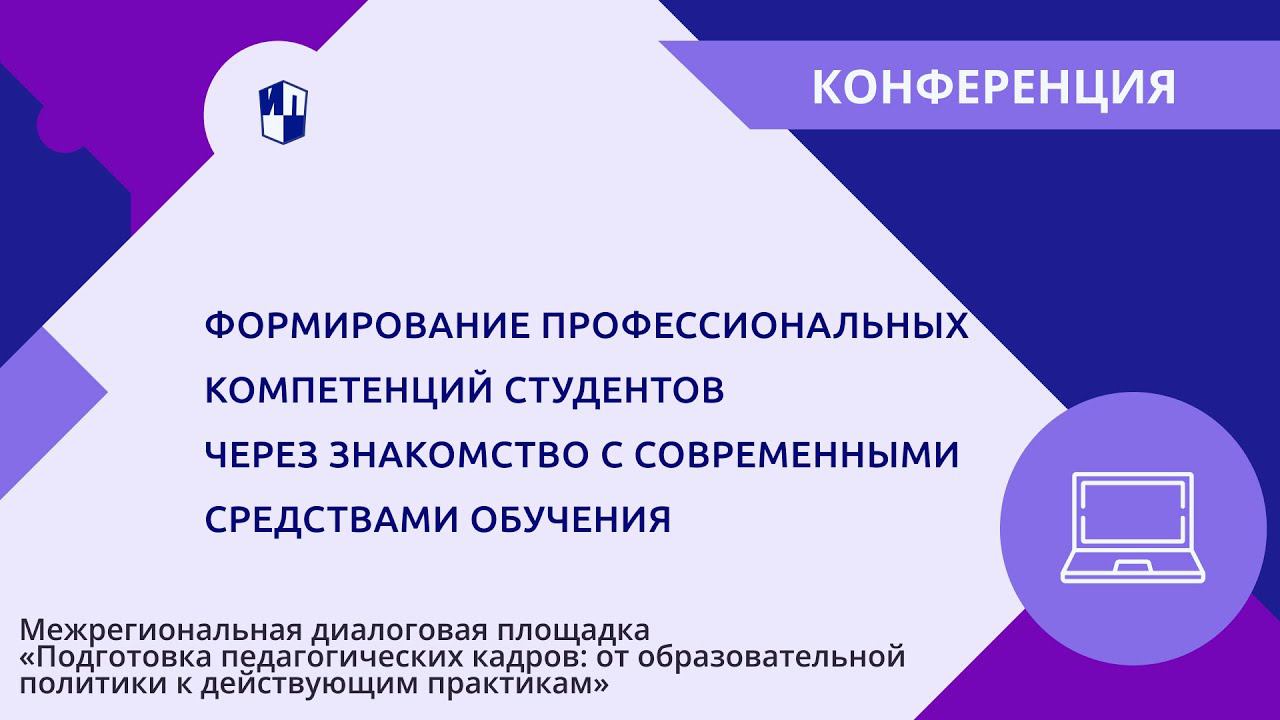 ИП

КОНФЕРЕНЦИЯ

ФОРМИРОВАНИЕ ПРОФЕССИОНАЛЬНЫХ КОМПЕТЕНЦИЙ СТУДЕНТОВ ЧЕРЕЗ ЗНАКОМСТВО С СОВРЕМЕННЫМИ СРЕДСТВАМИ ОБУЧЕНИЯ

Межрегиональная диалоговая площадка «Подготовка педагогических кадров: от образовательной политики к действующим практикам»